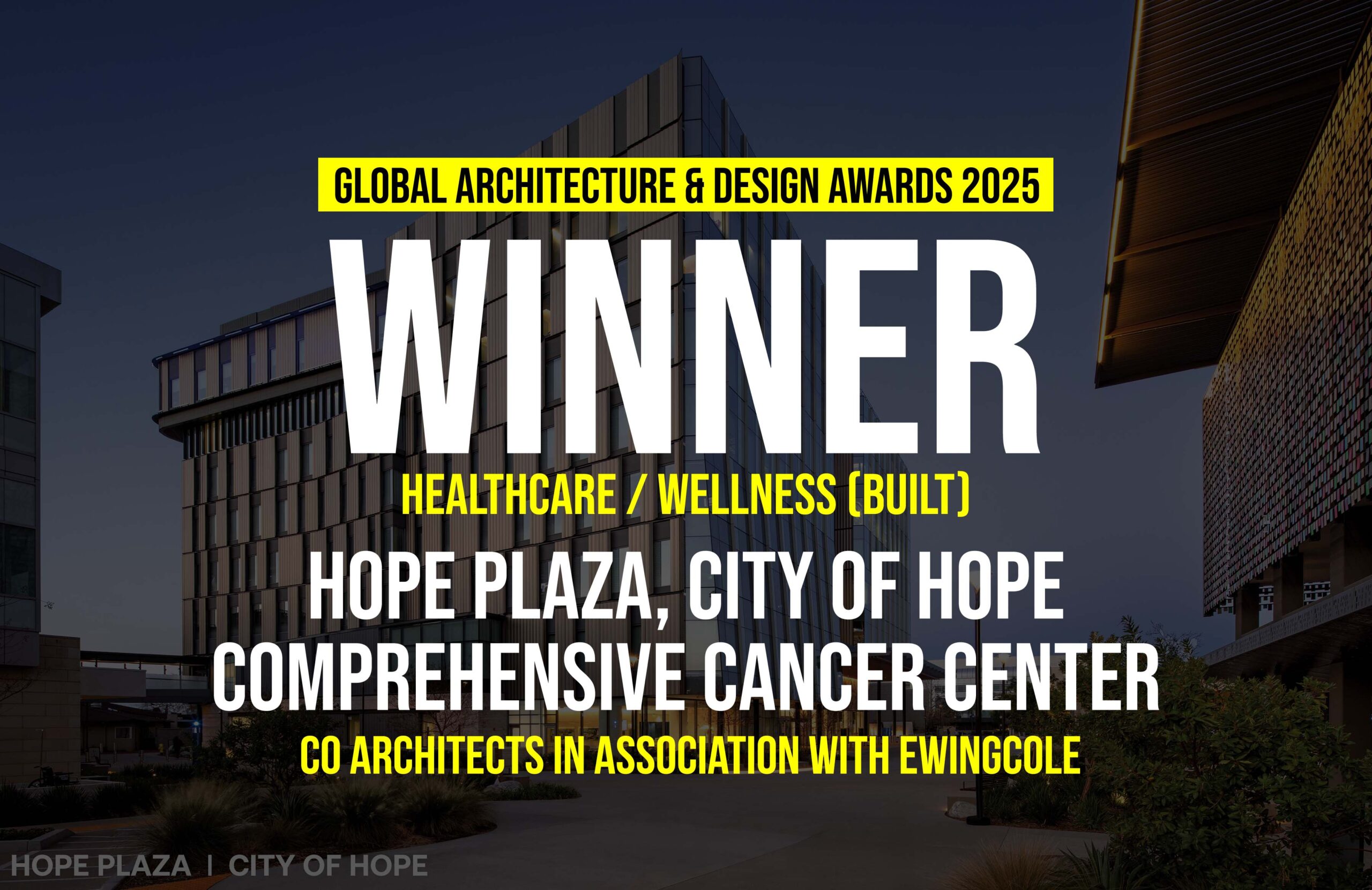 GLOBAL ARCHITECTURE & DESIGN AWARDS 2025

WINNER

HEALTHCARE / WELLNESS (BUILT)

HOPE PLAZA, CITY OF HOPE COMPREHENSIVE CANCER CENTER

CO ARCHITECTS IN ASSOCIATION WITH EWINGCOLE

HOPE PLAZA | CITY OF HOPE